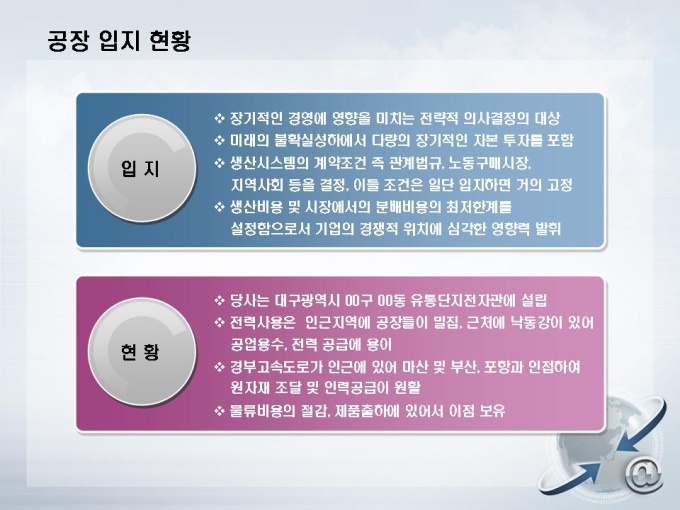 공장 입지 현황

입 지

❖ 장기적인 경영에 영향을 미치는 전략적 의사결정의 대상
❖ 미래의 불확실성하에서 다량의 장기적인 자본 투자를 포함
❖ 생산시스템의 계약조건 즉 관계법규, 노동구매시장, 지역사회 등을 결정, 이들 조건은 일단 입지하면 거의 고정
❖ 생산비용 및 시장에서의 분배비용의 최저한계를 설정함으로서 기업의 경쟁적 위치에 심각한 영향력 발휘

현 황

❖ 당사는 대구광역시 00구 00동 유통단지전자관에 설립
❖ 전력사용은 인근지역에 공장들이 밀집, 근처에 낙동강이 있어 공업용수, 전력 공급에 용이
❖ 경부고속도로가 인근에 있어 마산 및 부산, 포항과 인접하여 원자재 조달 및 인력공급이 원활
❖ 물류비용의 절감, 제품출하에 있어서 이점 보유

@